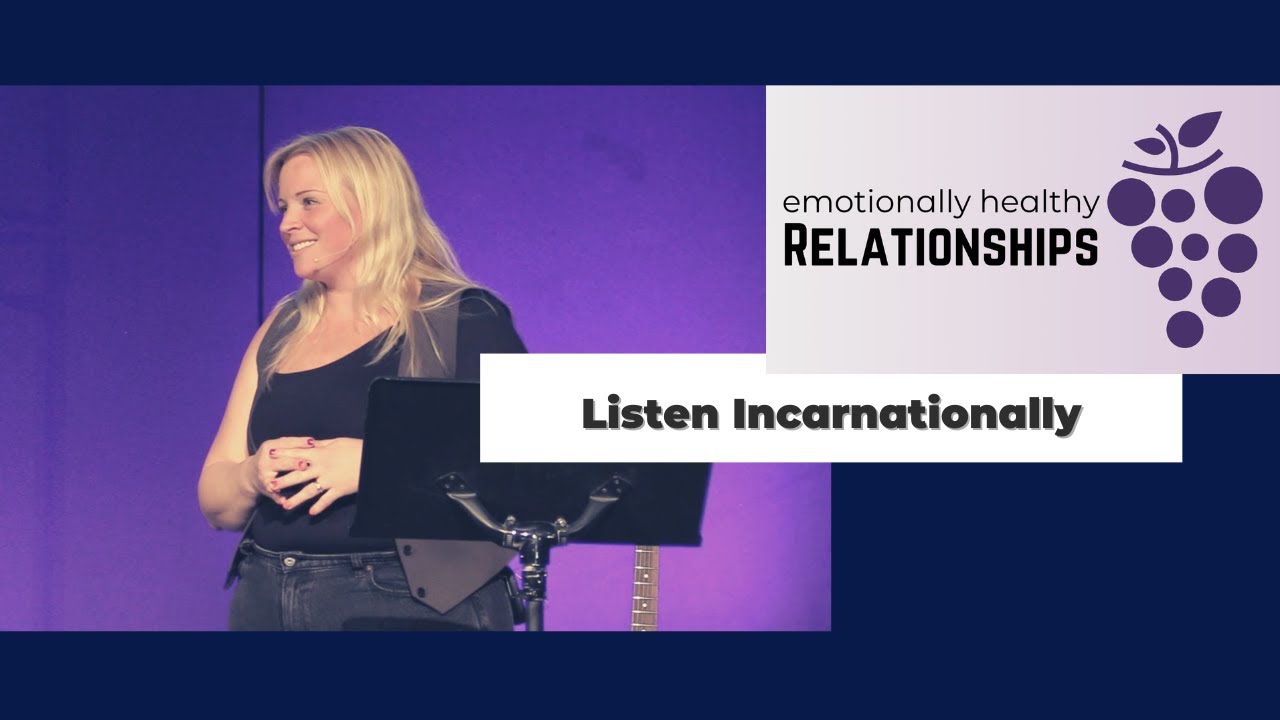 emotionally healthy
RELATIONSHIPS

Listen Incarnationally